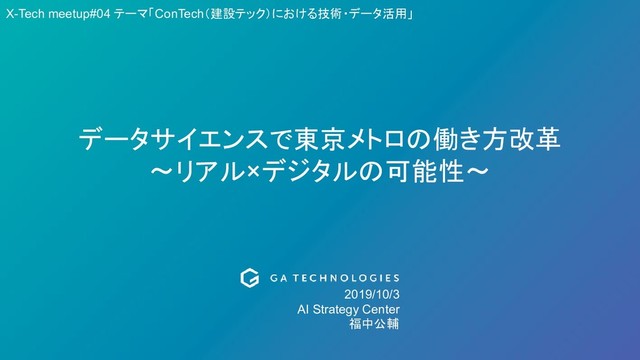 X-Tech meetup#04 テーマ「ConTech（建設テック）における技術・データ活用」

データサイエンスで東京メトロの働き方改革
～リアル×デジタルの可能性～

GA TECHNOLOGIES
2019/10/3
AI Strategy Center
福中公輔